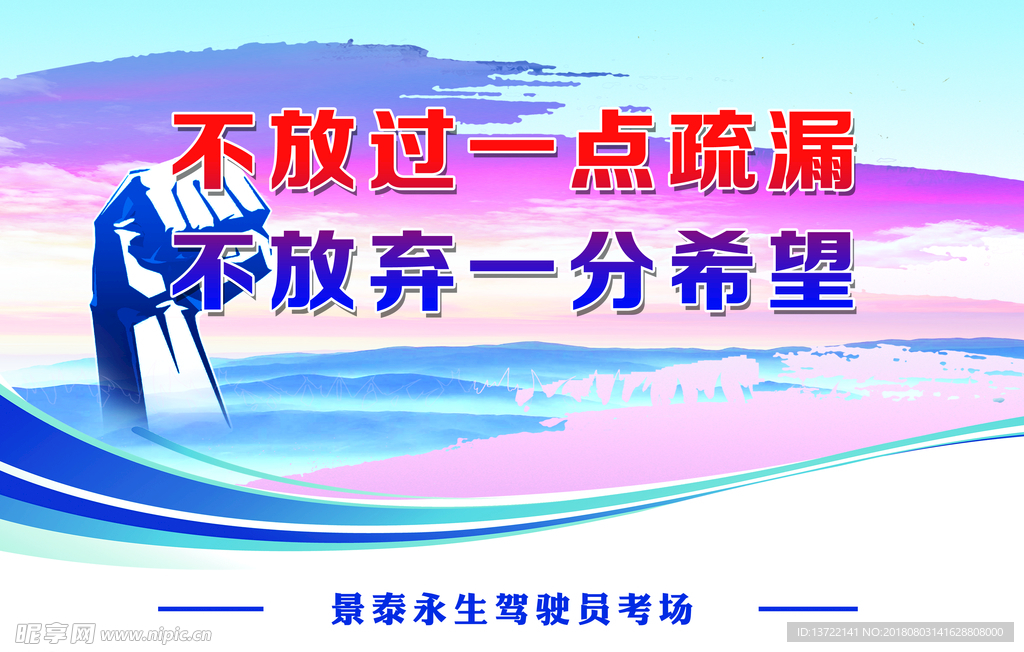 不放过一点疏漏
不放弃一分希望

景泰永生驾驶员考场

昵享网 www.nipic.cn

ID:13722141 NO:20180803141628808000